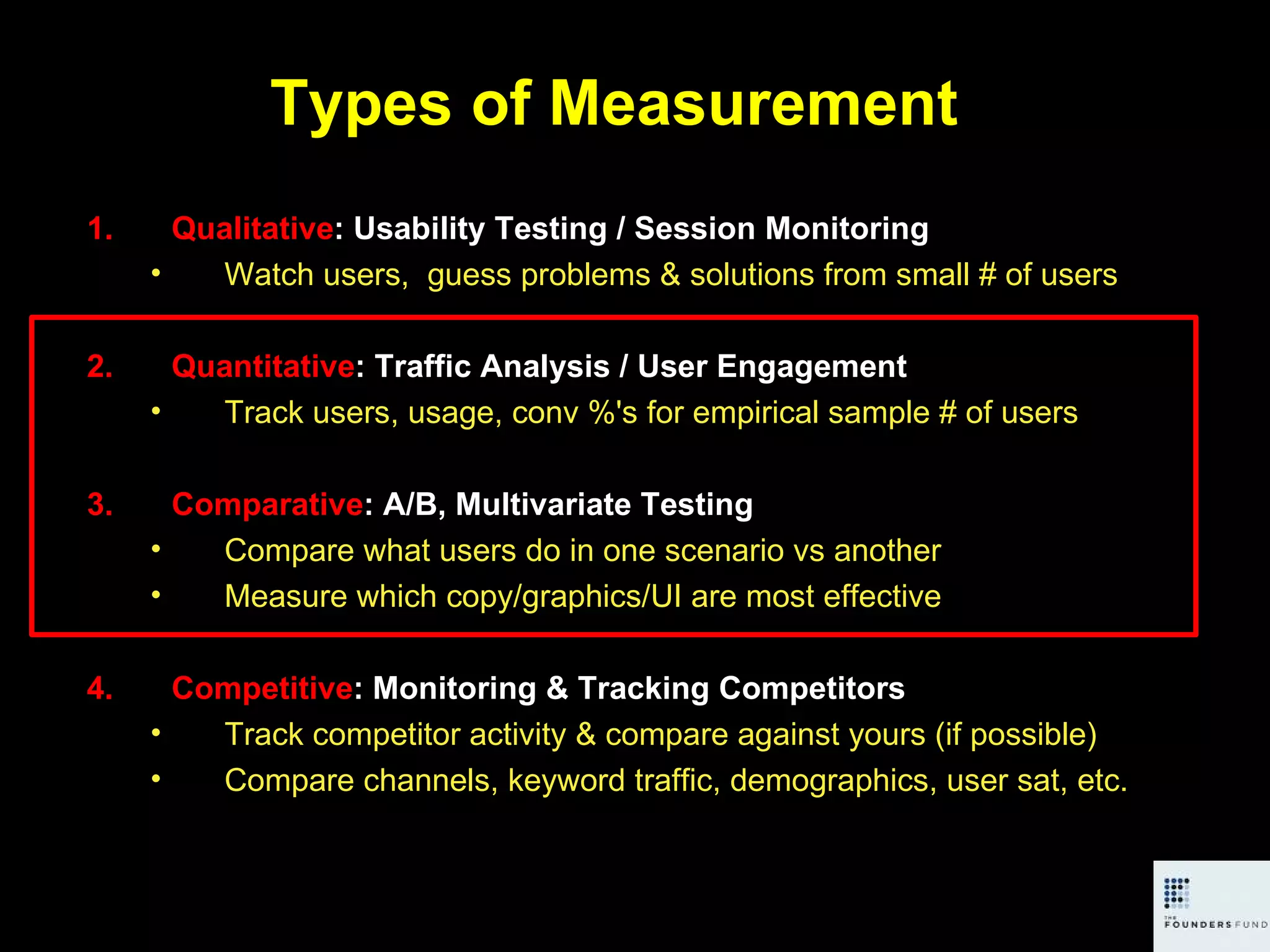 Types of Measurement

1. Qualitative: Usability Testing / Session Monitoring
• Watch users, guess problems & solutions from small # of users

2. Quantitative: Traffic Analysis / User Engagement
• Track users, usage, conv %'s for empirical sample # of users

3. Comparative: A/B, Multivariate Testing
• Compare what users do in one scenario vs another
• Measure which copy/graphics/UI are most effective

4. Competitive: Monitoring & Tracking Competitors
• Track competitor activity & compare against yours (if possible)
• Compare channels, keyword traffic, demographics, user sat, etc.

THE FOUNDERS FUND